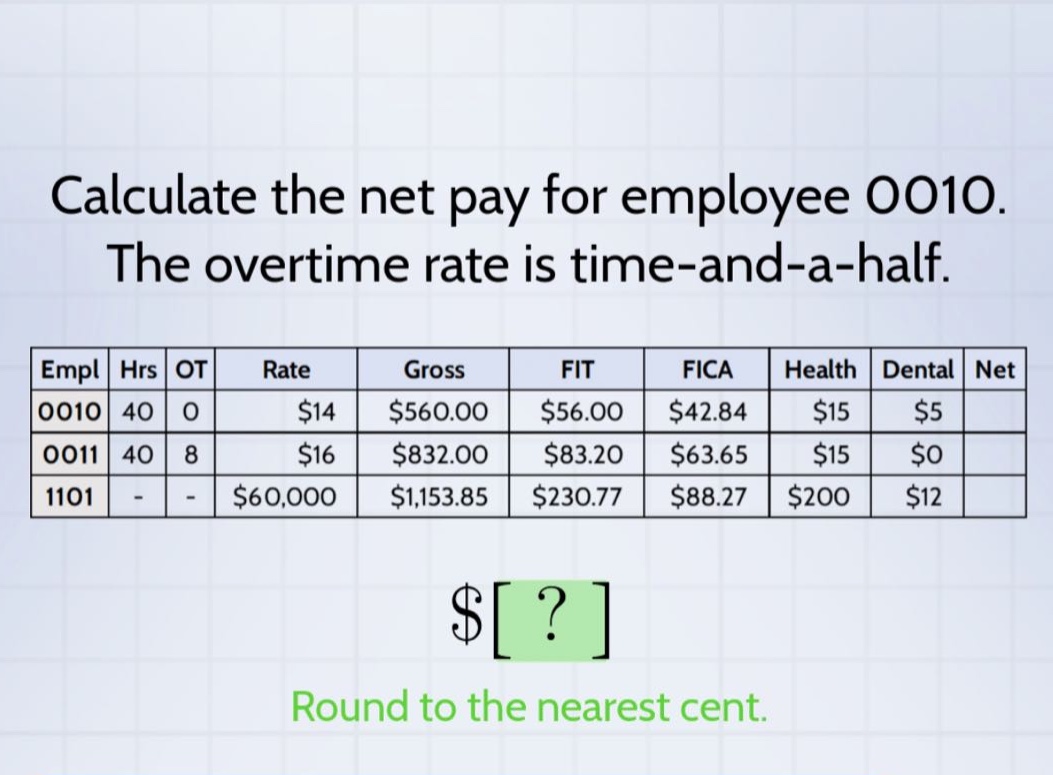 Calculate the net pay for employee 0010. The overtime rate is time-and-a-half.

| Empl | Hrs | OT | Rate | Gross | FIT | FICA | Health | Dental | Net |
|---|---|---|---|---|---|---|---|---|---|
| 0010 | 40 | 0 | \$14 | \$560.00 | \$56.00 | \$42.84 | \$15 | \$5 | |
| 0011 | 40 | 8 | \$16 | \$832.00 | \$83.20 | \$63.65 | \$15 | \$0 | |
| 1101 | - | - | \$60,000 | \$1,153.85 | \$230.77 | \$88.27 | \$200 | \$12 | |

$\$[\ ?\ ]$

Round to the nearest cent.